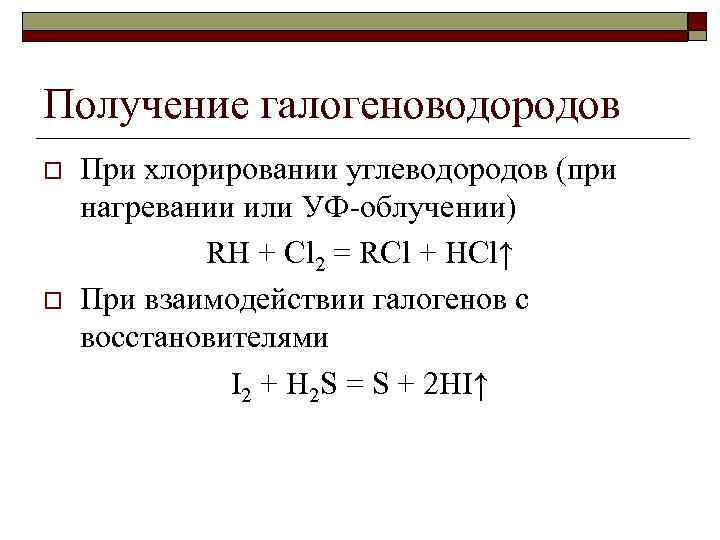 Получение галогеноводородов

При хлорировании углеводородов (при нагревании или УФ-облучении)

$RH + Cl_2 = RCl + HCl\uparrow$

При взаимодействии галогенов с восстановителями

$I_2 + H_2S = S + 2HI\uparrow$